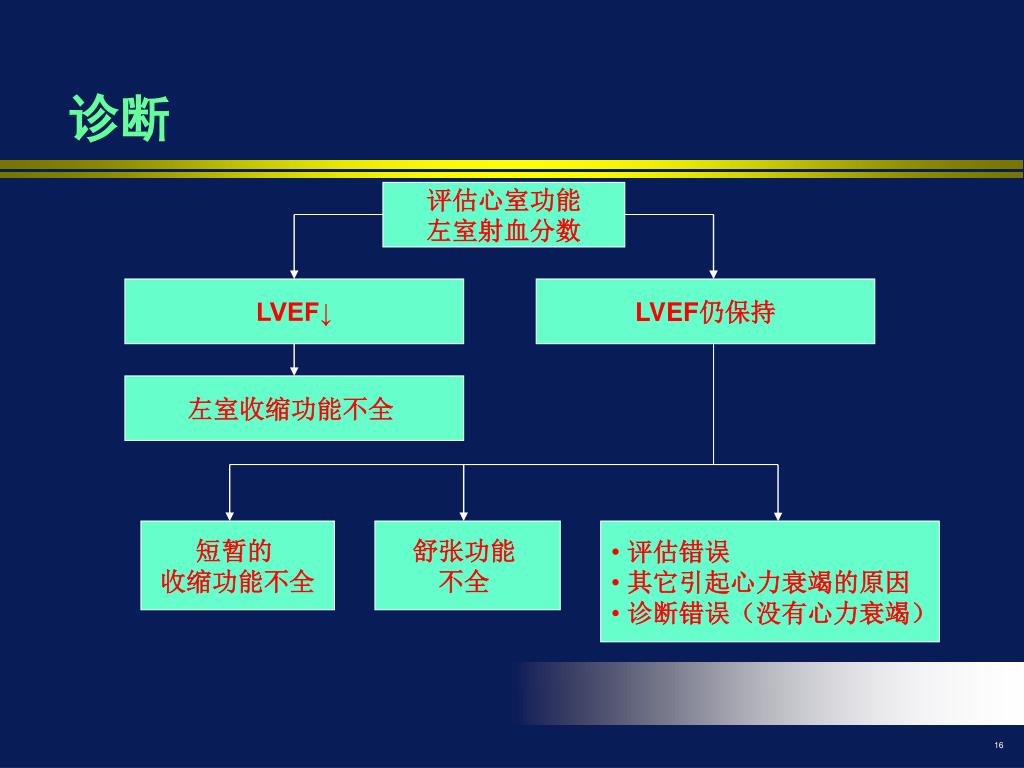 诊断

评估心室功能
左室射血分数

LVEF↓

LVEF仍保持

左室收缩功能不全

短暂的
收缩功能不全

舒张功能
不全

• 评估错误
• 其它引起心力衰竭的原因
• 诊断错误（没有心力衰竭）

16